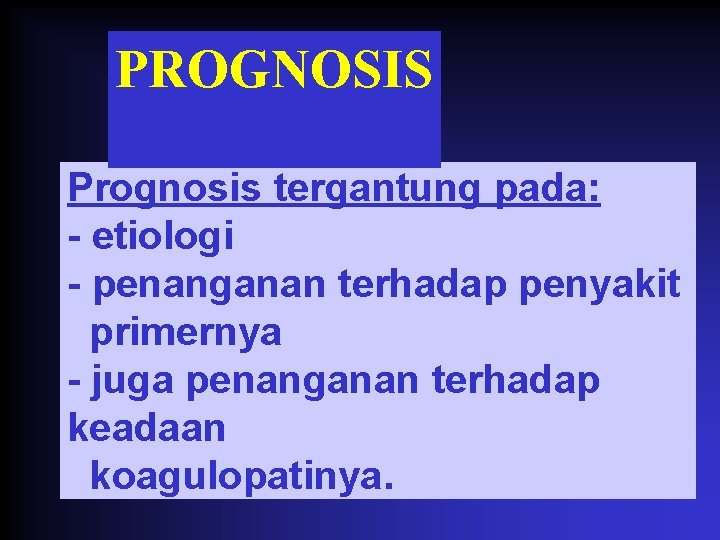 PROGNOSIS

Prognosis tergantung pada:
- etiologi
- penanganan terhadap penyakit primernya
- juga penanganan terhadap keadaan koagulopatinya.